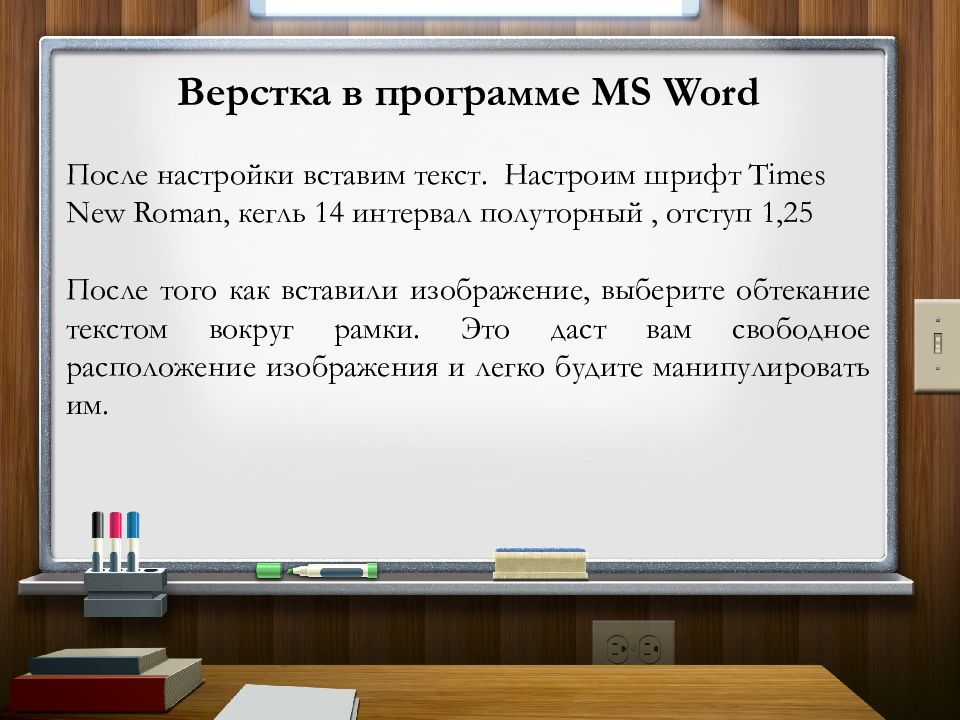 Верстка в программе MS Word

После настройки вставим текст.  Настроим шрифт Times New Roman, кегль 14 интервал полуторный , отступ 1,25

После того как вставили изображение, выберите обтекание текстом вокруг рамки. Это даст вам свободное расположение изображения и легко будите манипулировать им.